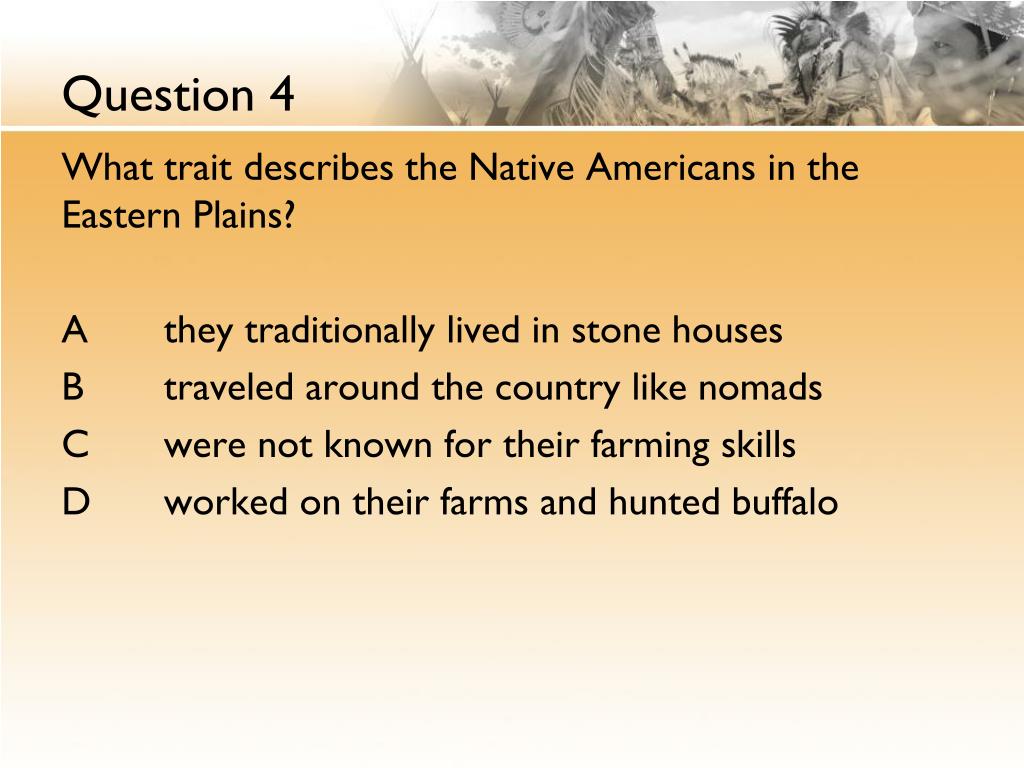 Question 4

What trait describes the Native Americans in the Eastern Plains?

A they traditionally lived in stone houses
B traveled around the country like nomads
C were not known for their farming skills
D worked on their farms and hunted buffalo